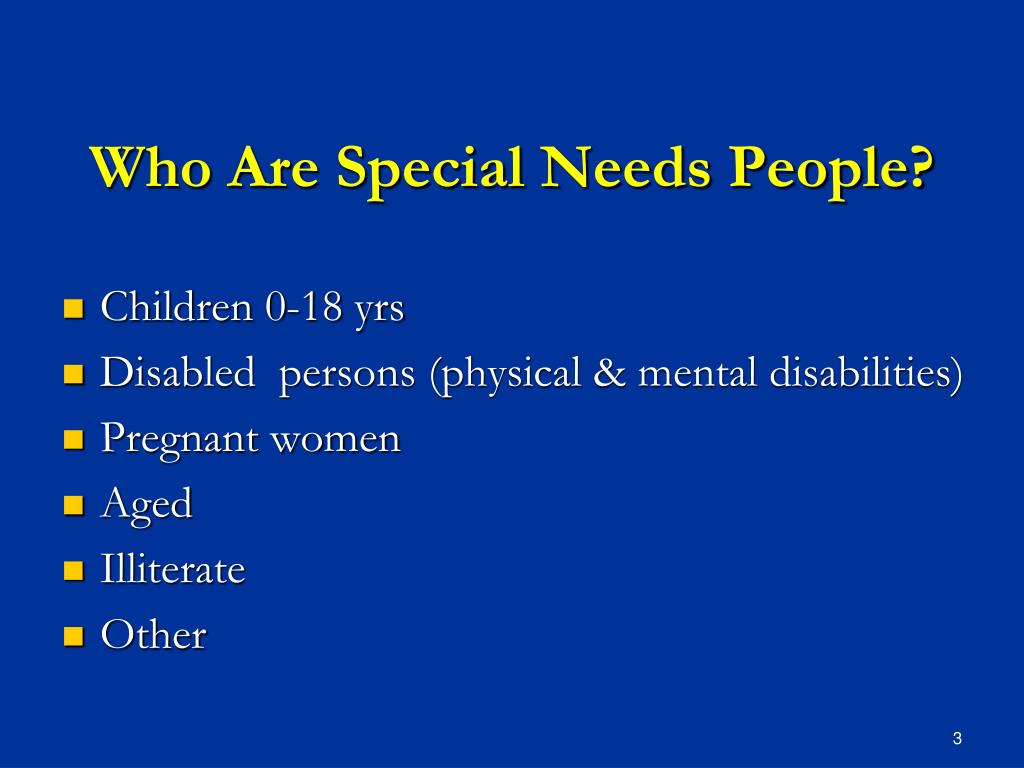 Who Are Special Needs People?

- Children 0-18 yrs
- Disabled persons (physical & mental disabilities)
- Pregnant women
- Aged
- Illiterate
- Other

3